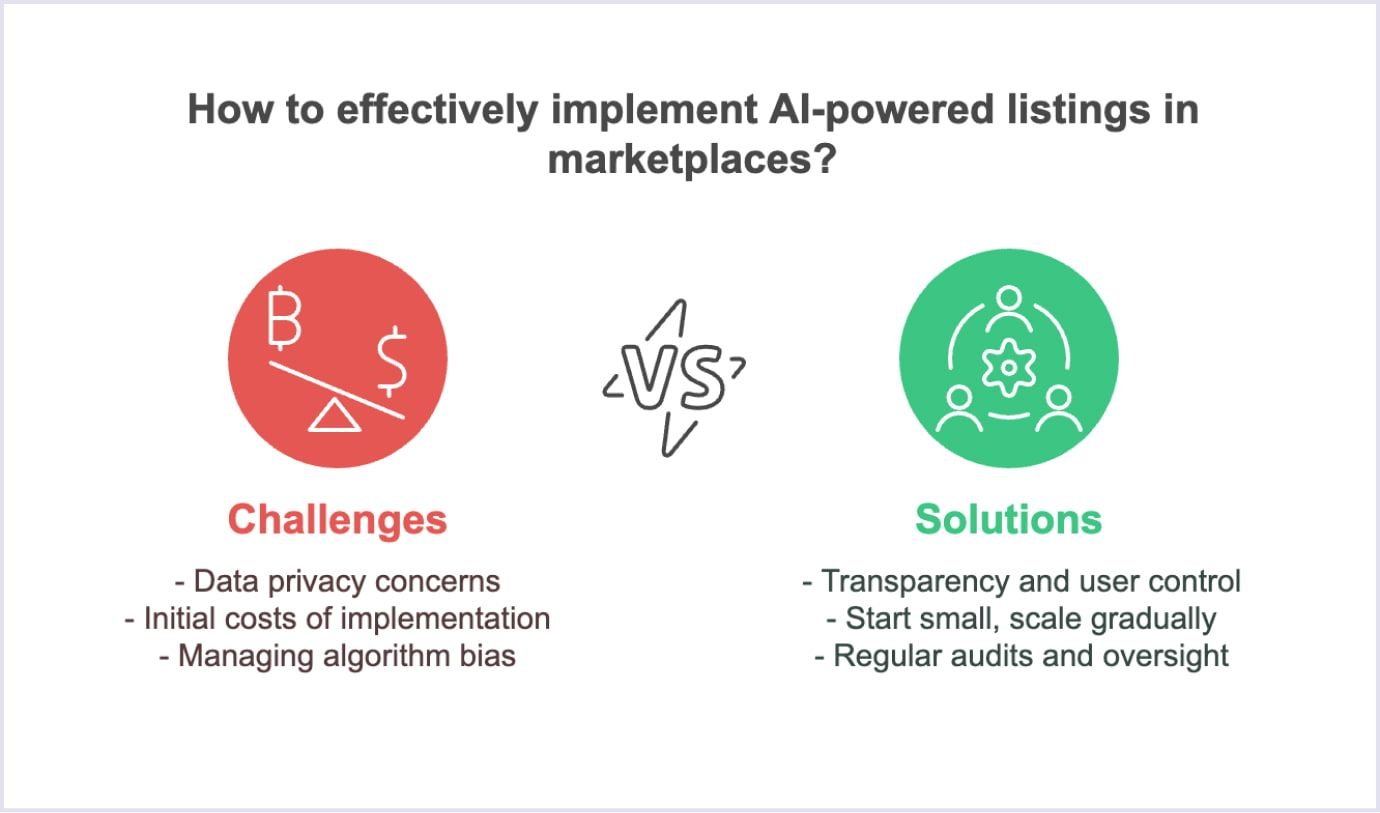 How to effectively implement AI-powered listings in marketplaces?

VS

Challenges

- Data privacy concerns
- Initial costs of implementation
- Managing algorithm bias

Solutions

- Transparency and user control
- Start small, scale gradually
- Regular audits and oversight